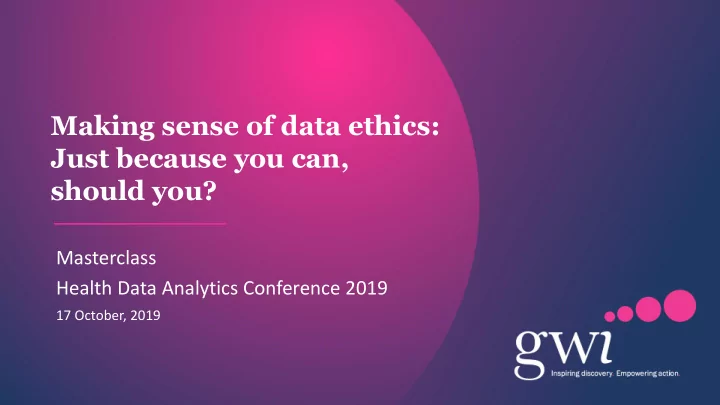 Making sense of data ethics: Just because you can, should you?

Masterclass

Health Data Analytics Conference 2019

17 October, 2019

gwi

Inspiring discovery. Empowering action.